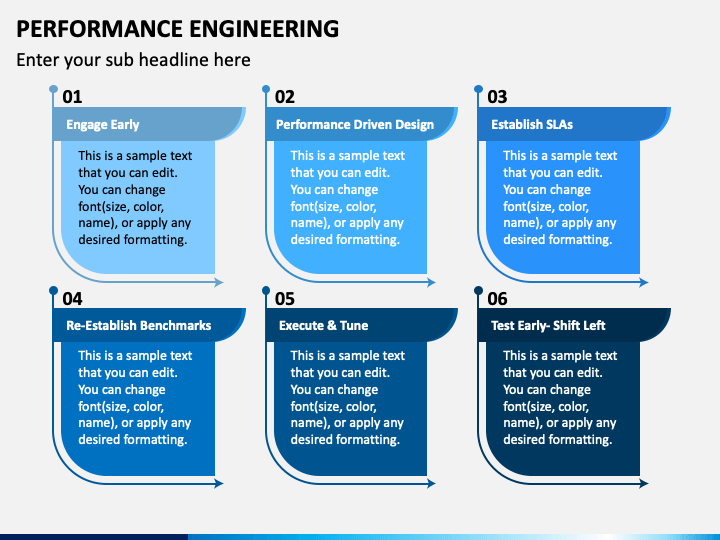 PERFORMANCE ENGINEERING

Enter your sub headline here

01

Engage Early

This is a sample text that you can edit. You can change font(size, color, name), or apply any desired formatting.

02

Performance Driven Design

This is a sample text that you can edit. You can change font(size, color, name), or apply any desired formatting.

03

Establish SLAs

This is a sample text that you can edit. You can change font(size, color, name), or apply any desired formatting.

04

Re-Establish Benchmarks

This is a sample text that you can edit. You can change font(size, color, name), or apply any desired formatting.

05

Execute & Tune

This is a sample text that you can edit. You can change font(size, color, name), or apply any desired formatting.

06

Test Early- Shift Left

This is a sample text that you can edit. You can change font(size, color, name), or apply any desired formatting.